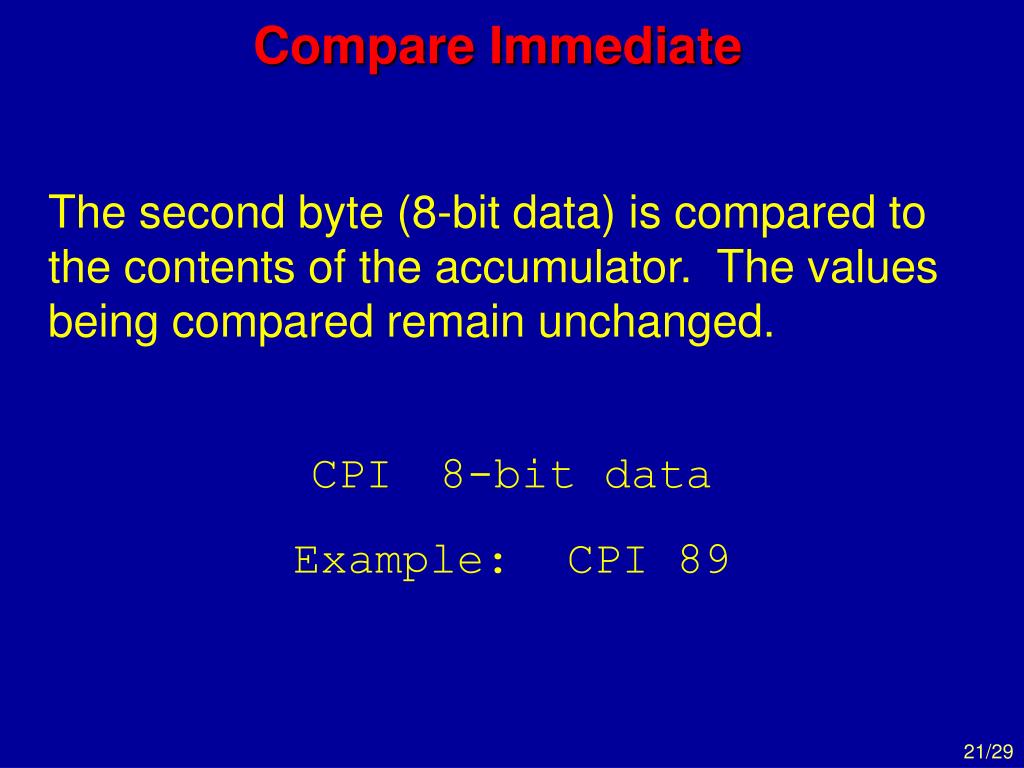 Compare Immediate

The second byte (8-bit data) is compared to the contents of the accumulator. The values being compared remain unchanged.

CPI 8-bit data

Example: CPI 89

21/29